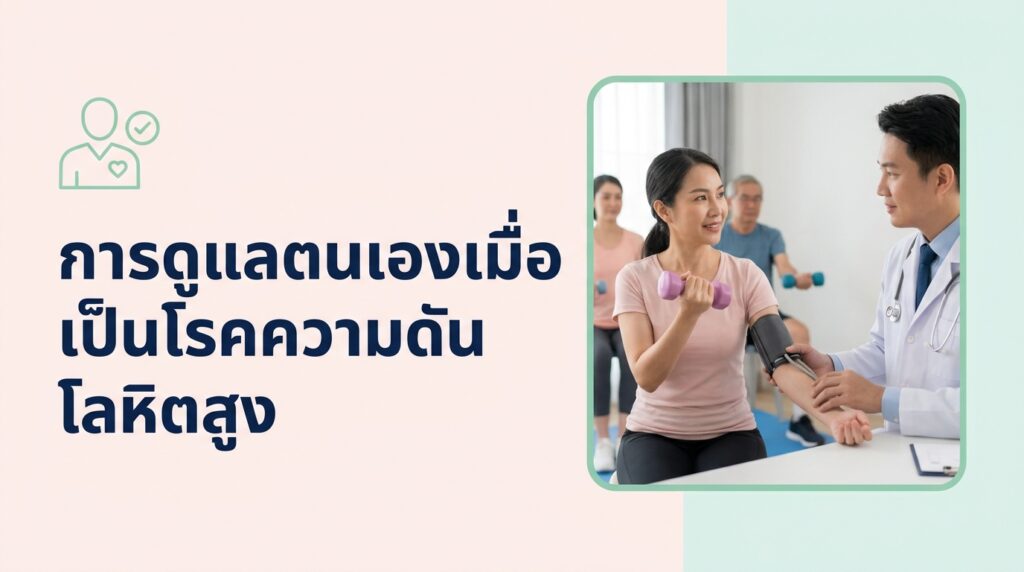 การดูแลตนเองเมื่อเป็นโรคความดันโลหิตสูง